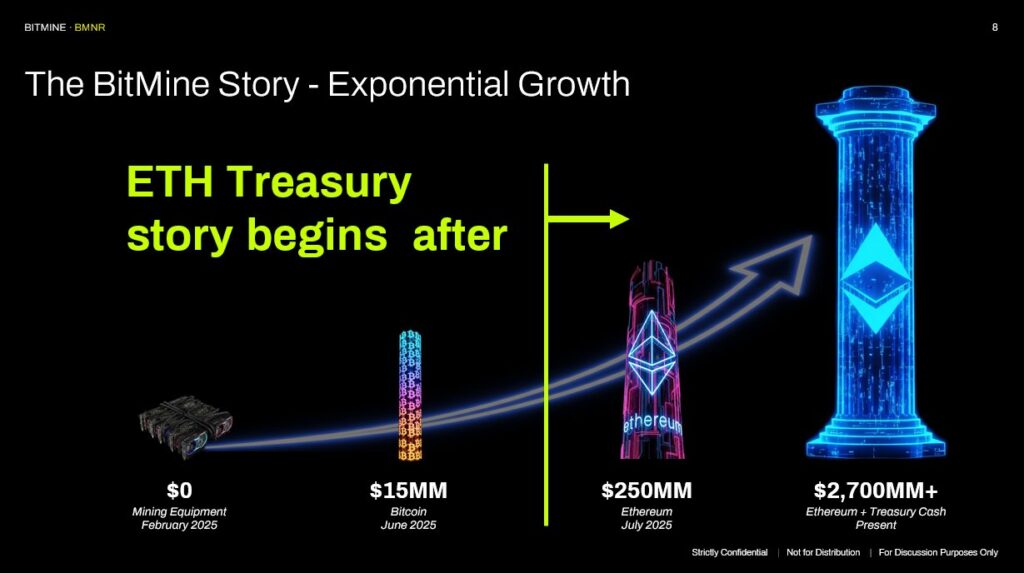 BITMINE · BMNR

8

The BitMine Story - Exponential Growth

ETH Treasury story begins after

ethereum

$0
Mining Equipment
February 2025

$15MM
Bitcoin
June 2025

$250MM
Ethereum
July 2025

$2,700MM+
Ethereum + Treasury Cash
Present

Strictly Confidential | Not for Distribution | For Discussion Purposes Only